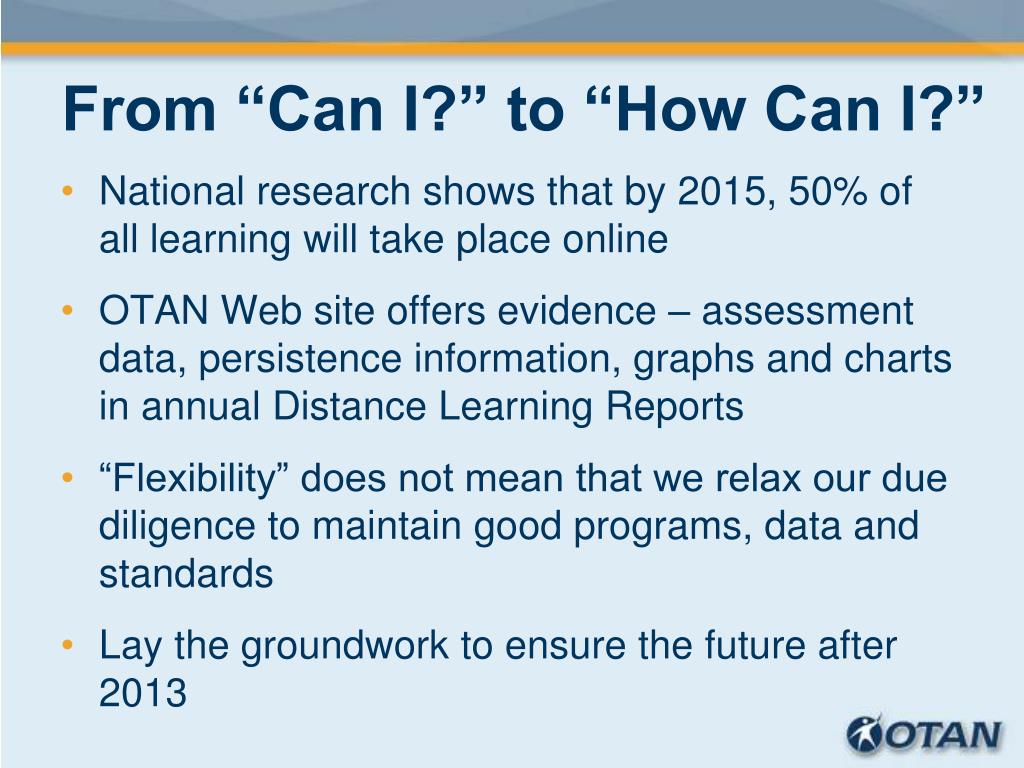 From “Can I?” to “How Can I?”

• National research shows that by 2015, 50% of all learning will take place online

• OTAN Web site offers evidence – assessment data, persistence information, graphs and charts in annual Distance Learning Reports

• “Flexibility” does not mean that we relax our due diligence to maintain good programs, data and standards

• Lay the groundwork to ensure the future after 2013

OTAN